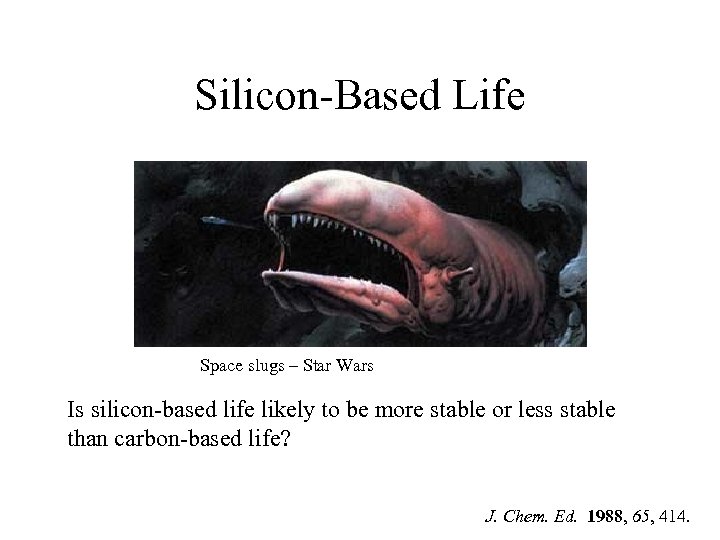 Silicon-Based Life

Space slugs – Star Wars

Is silicon-based life likely to be more stable or less stable than carbon-based life?

J. Chem. Ed. 1988, 65, 414.